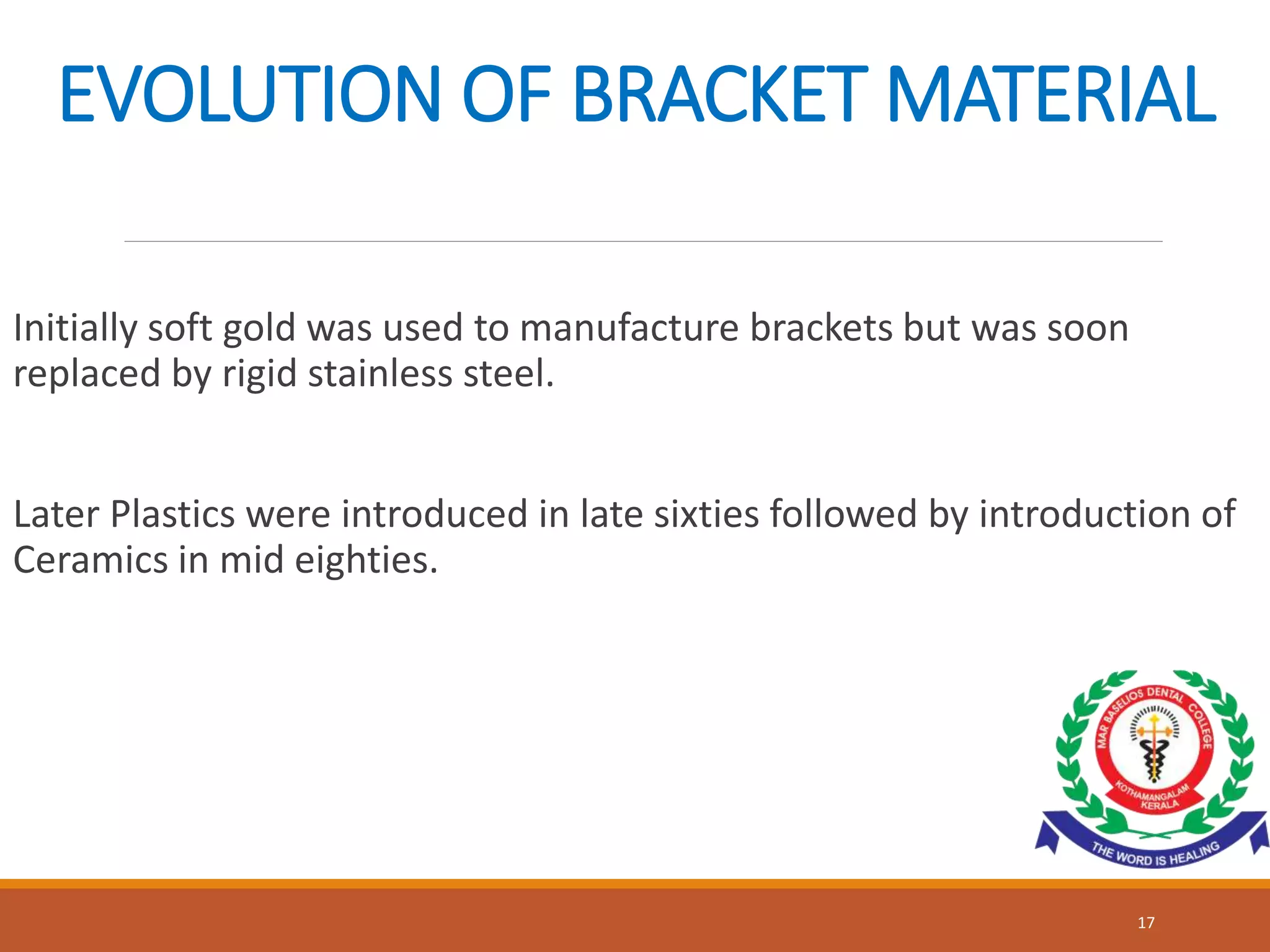 EVOLUTION OF BRACKET MATERIAL

Initially soft gold was used to manufacture brackets but was soon replaced by rigid stainless steel.

Later Plastics were introduced in late sixties followed by introduction of Ceramics in mid eighties.

MAR BASELIOS DENTAL COLLEGE
KOTHAMANGALAM
KERALA
THE WORD IS HEALING

17